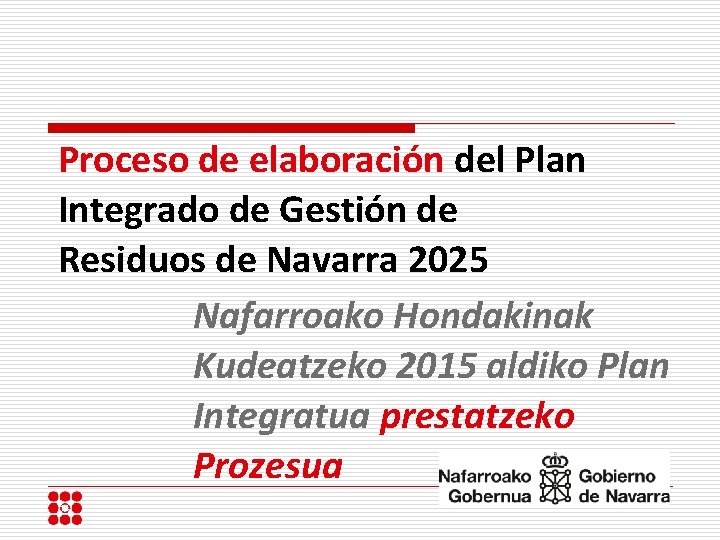 Proceso de elaboración del Plan Integrado de Gestión de Residuos de Navarra 2025

Nafarroako Hondakinak Kudeatzeko 2015 aldiko Plan Integratua prestatzeko Prozesua

Nafarroako Gobernua

Gobierno de Navarra